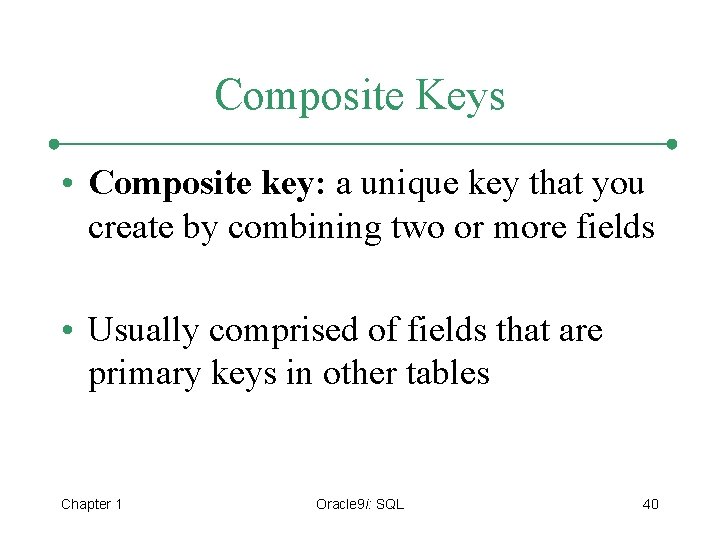 Composite Keys

• Composite key: a unique key that you create by combining two or more fields

• Usually comprised of fields that are primary keys in other tables

Chapter 1

Oracle9i: SQL

40